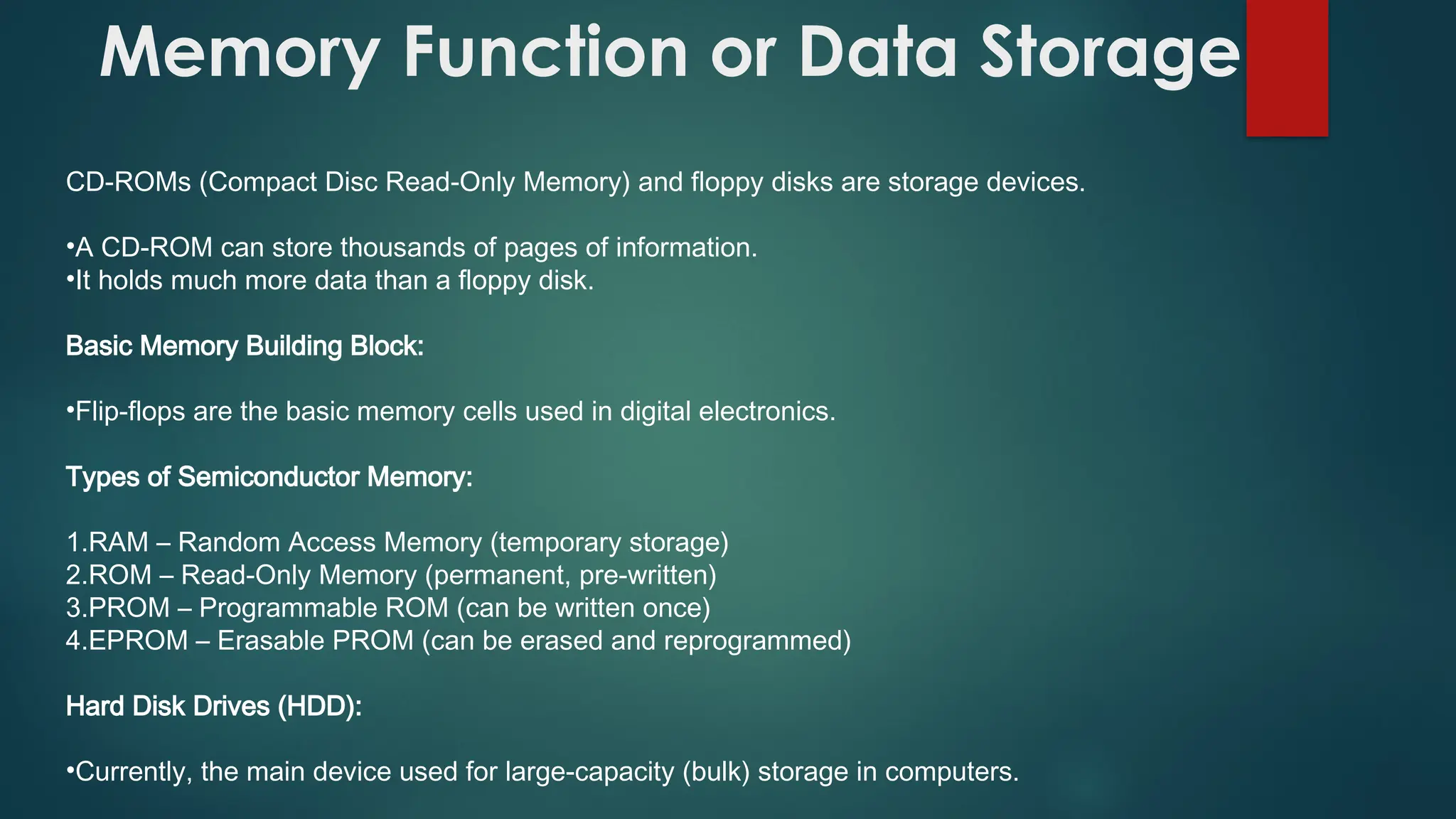 Memory Function or Data Storage

CD-ROMs (Compact Disc Read-Only Memory) and floppy disks are storage devices.

•A CD-ROM can store thousands of pages of information.
•It holds much more data than a floppy disk.

Basic Memory Building Block:

•Flip-flops are the basic memory cells used in digital electronics.

Types of Semiconductor Memory:

1.RAM – Random Access Memory (temporary storage)
2.ROM – Read-Only Memory (permanent, pre-written)
3.PROM – Programmable ROM (can be written once)
4.EPROM – Erasable PROM (can be erased and reprogrammed)

Hard Disk Drives (HDD):

•Currently, the main device used for large-capacity (bulk) storage in computers.